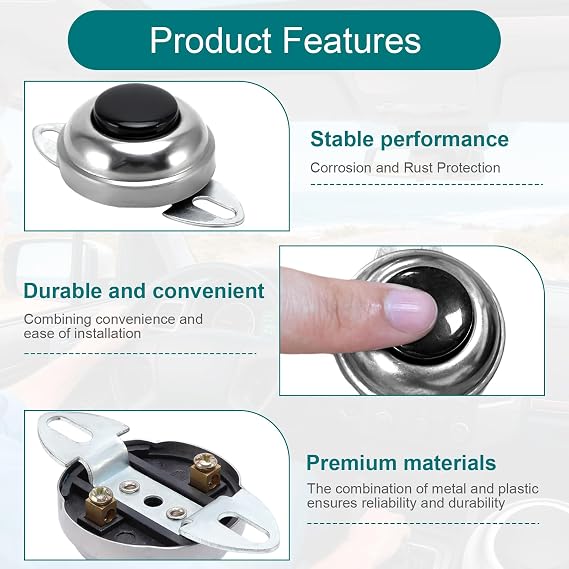 Product Features

Stable performance

Corrosion and Rust Protection

Durable and convenient

Combining convenience and ease of installation

Premium materials

The combination of metal and plastic ensures reliability and durability